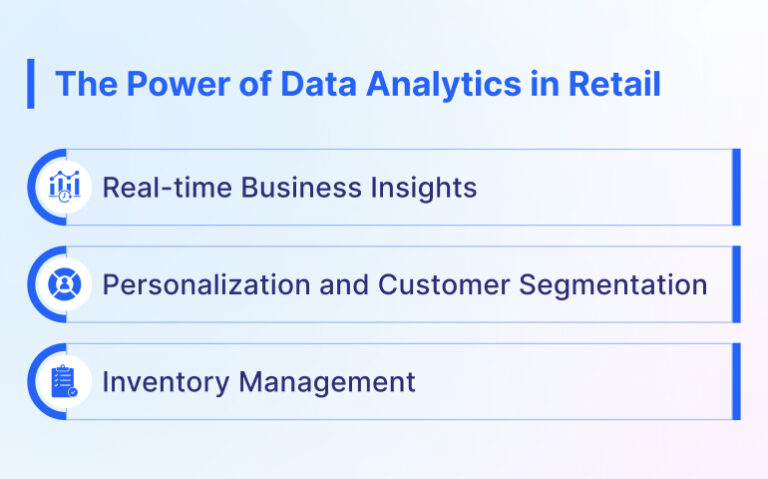 The Power of Data Analytics in Retail

Real-time Business Insights

Personalization and Customer Segmentation

Inventory Management